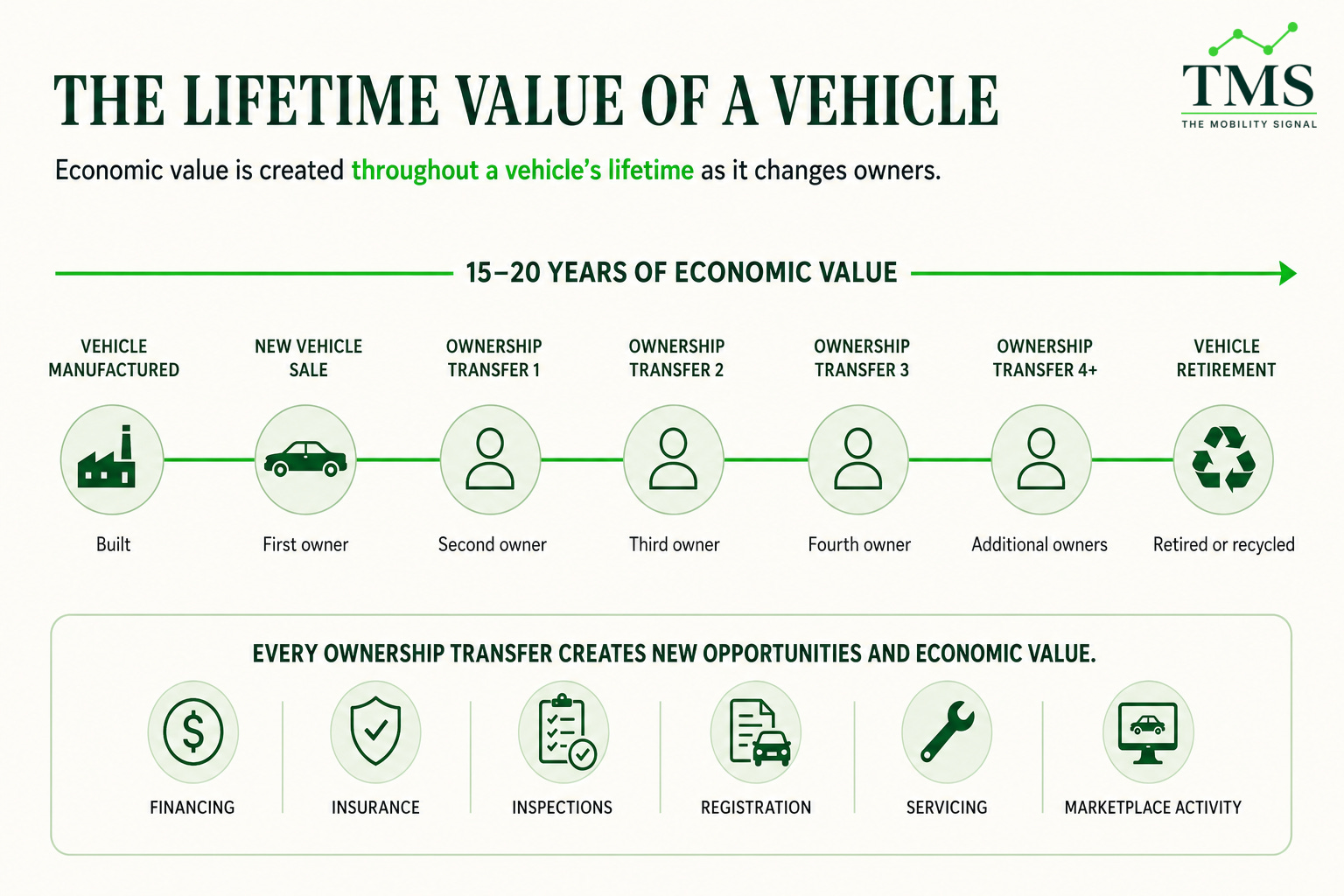 THE LIFETIME VALUE OF A VEHICLE

TMS
THE MOBILITY SIGNAL

Economic value is created throughout a vehicle's lifetime as it changes owners.

15–20 YEARS OF ECONOMIC VALUE

VEHICLE MANUFACTURED
Built

NEW VEHICLE SALE
First owner

OWNERSHIP TRANSFER 1
Second owner

OWNERSHIP TRANSFER 2
Third owner

OWNERSHIP TRANSFER 3
Fourth owner

OWNERSHIP TRANSFER 4+
Additional owners

VEHICLE RETIREMENT
Retired or recycled

EVERY OWNERSHIP TRANSFER CREATES NEW OPPORTUNITIES AND ECONOMIC VALUE.

FINANCING

INSURANCE

INSPECTIONS

REGISTRATION

SERVICING

MARKETPLACE ACTIVITY